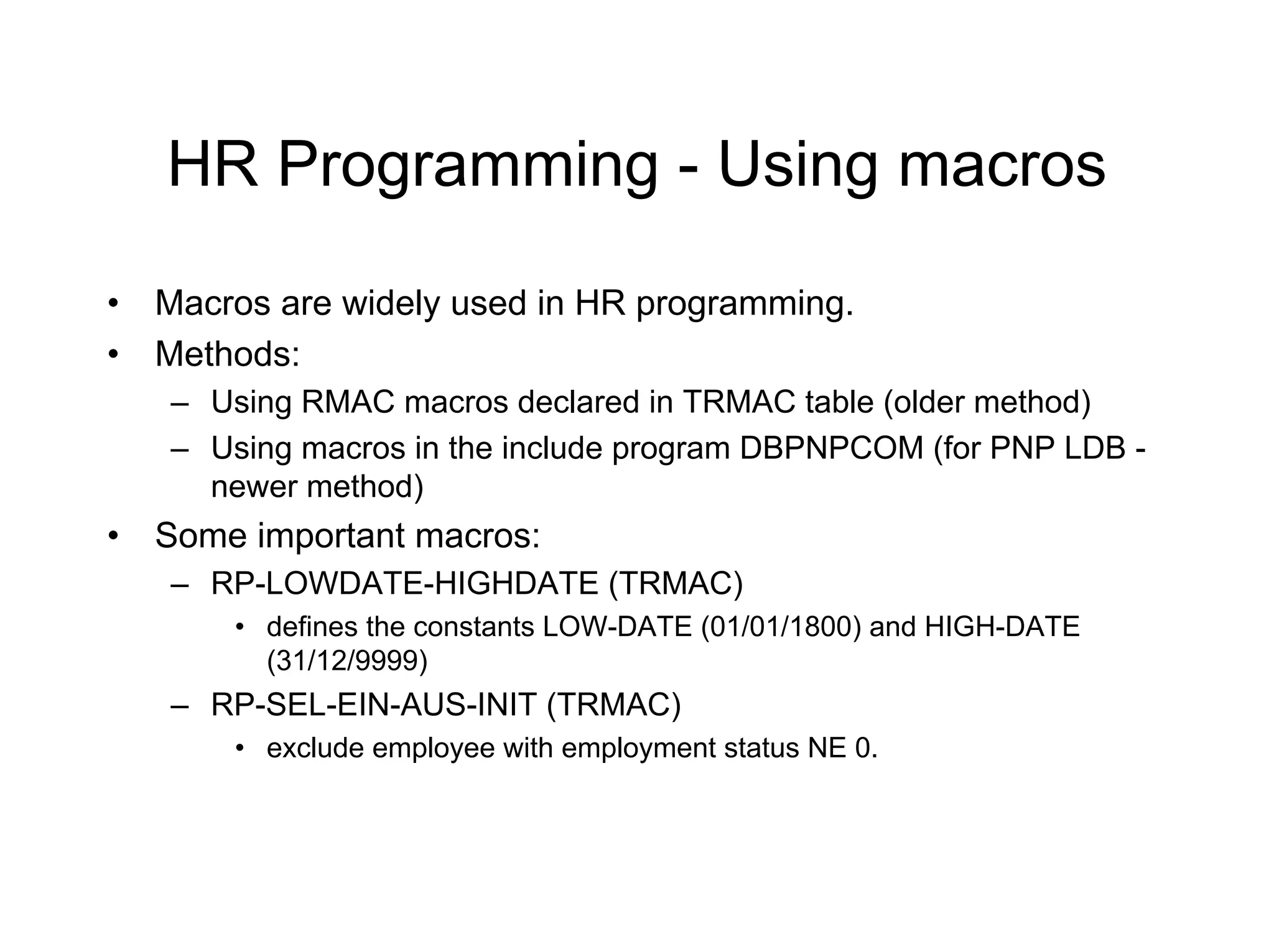 HR Programming - Using macros

• Macros are widely used in HR programming.
• Methods:
– Using RMAC macros declared in TRMAC table (older method)
– Using macros in the include program DBPNPCOM (for PNP LDB - newer method)
• Some important macros:
– RP-LOWDATE-HIGHDATE (TRMAC)
• defines the constants LOW-DATE (01/01/1800) and HIGH-DATE (31/12/9999)
– RP-SEL-EIN-AUS-INIT (TRMAC)
• exclude employee with employment status NE 0.